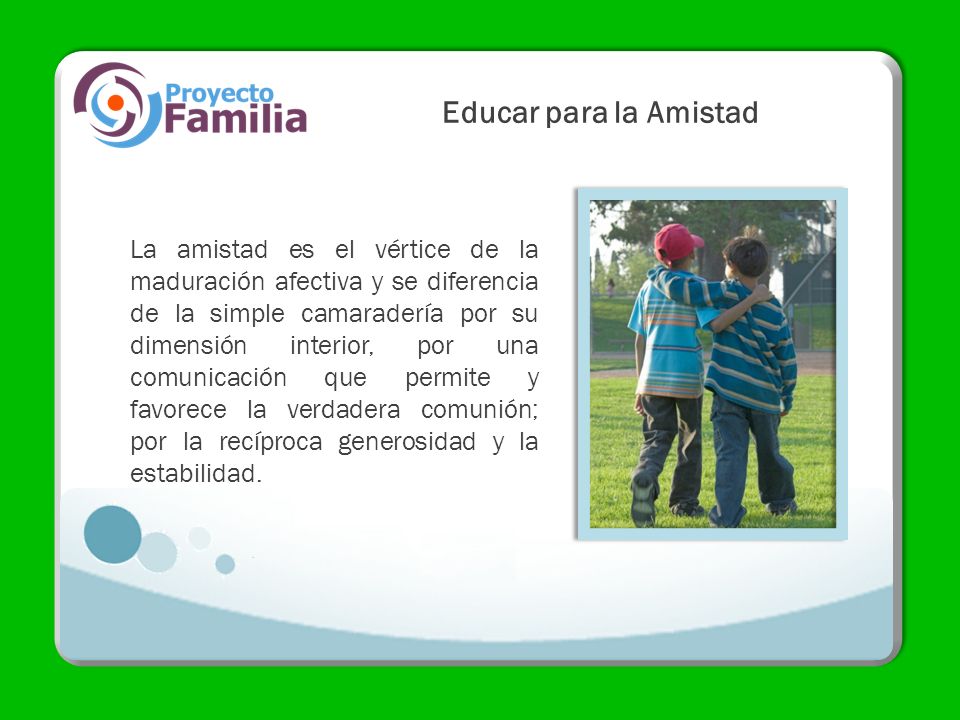 Proyecto Familia

Educar para la Amistad

La amistad es el vértice de la maduración afectiva y se diferencia de la simple camaradería por su dimensión interior, por una comunicación que permite y favorece la verdadera comunión; por la recíproca generosidad y la estabilidad.